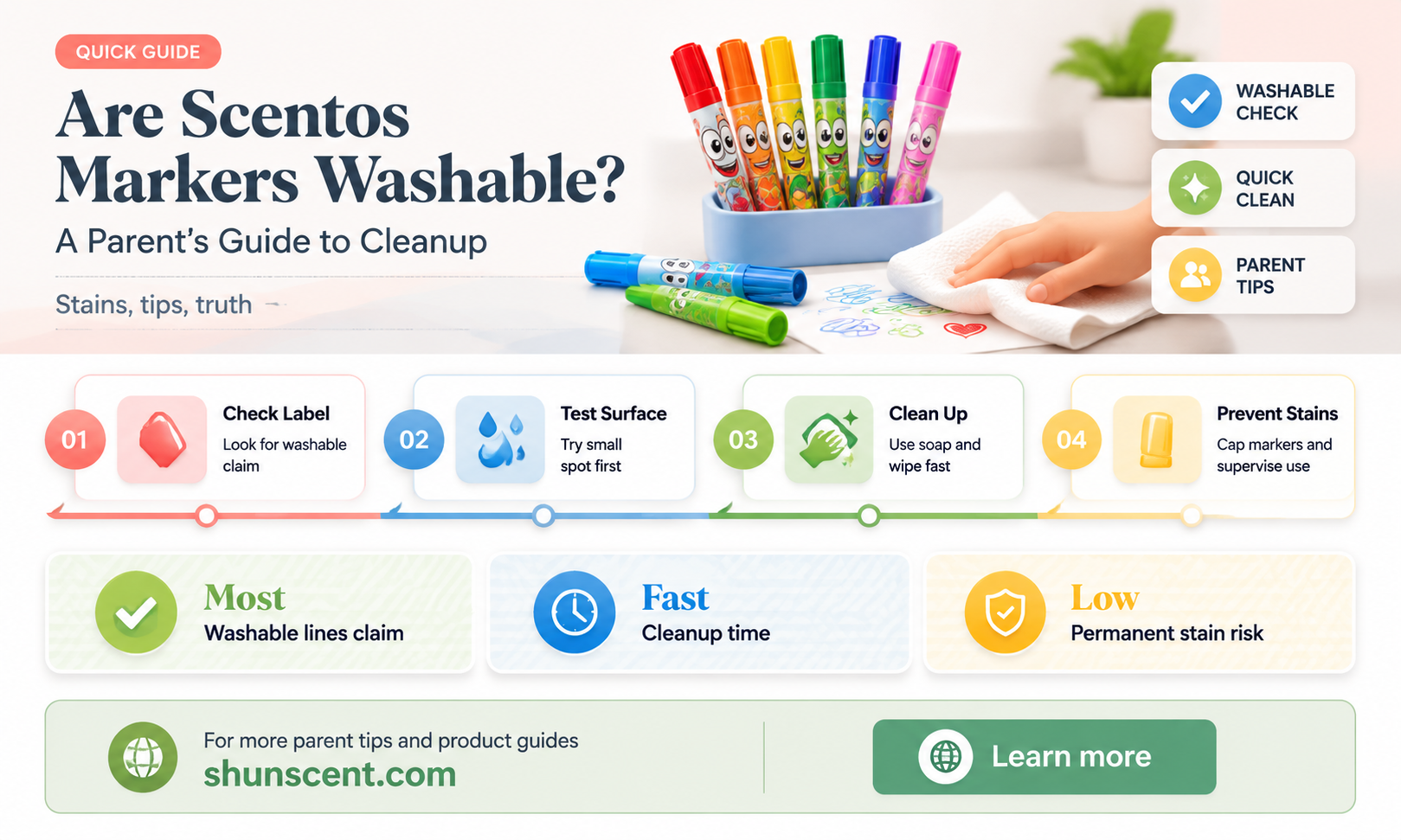 QUICK GUIDE

Are Scentos Markers Washable?

A Parent's Guide to Cleanup

Stains, tips, truth →

WASHABLE CHECK

QUICK CLEAN

PARENT TIPS

01 Check Label
Look for washable claim

02 Test Surface
Try small spot first

03 Clean Up
Use soap and wipe fast

04 Prevent Stains
Cap markers and supervise use

Most
Washable lines claim

Fast
Cleanup time

Low
Permanent stain risk

For more parent tips and product guides
shunscent.com

Learn more